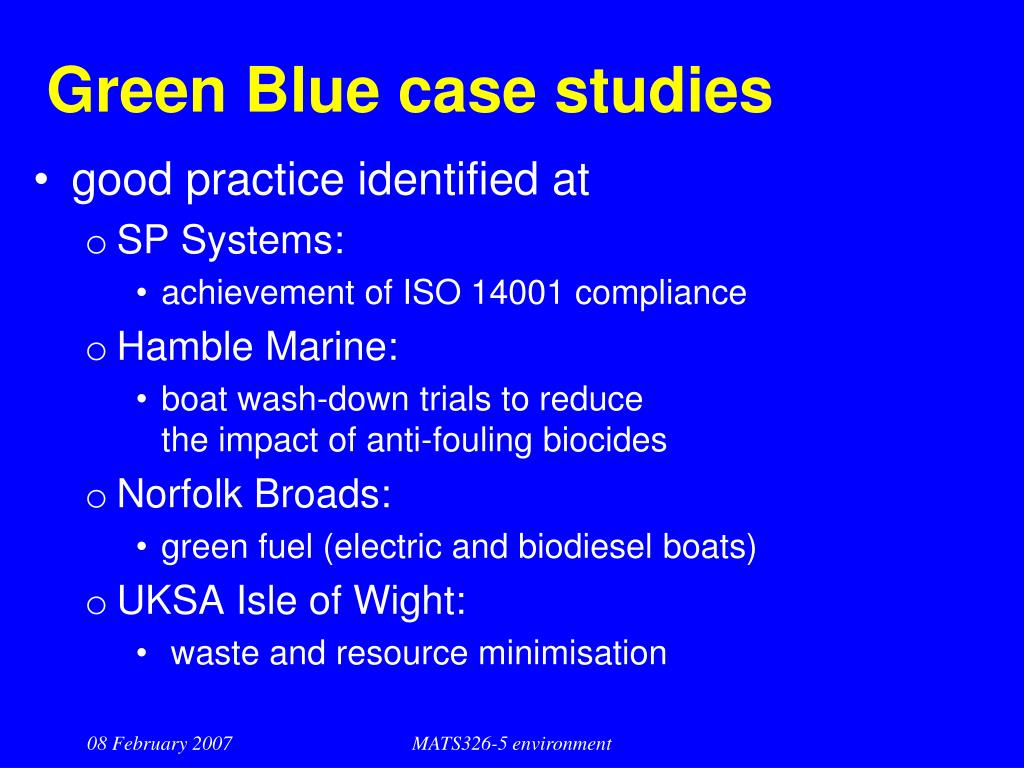 Green Blue case studies

• good practice identified at

o SP Systems:

• achievement of ISO 14001 compliance

o Hamble Marine:

• boat wash-down trials to reduce the impact of anti-fouling biocides

o Norfolk Broads:

• green fuel (electric and biodiesel boats)

o UKSA Isle of Wight:

• waste and resource minimisation

08 February 2007

MATS326-5 environment